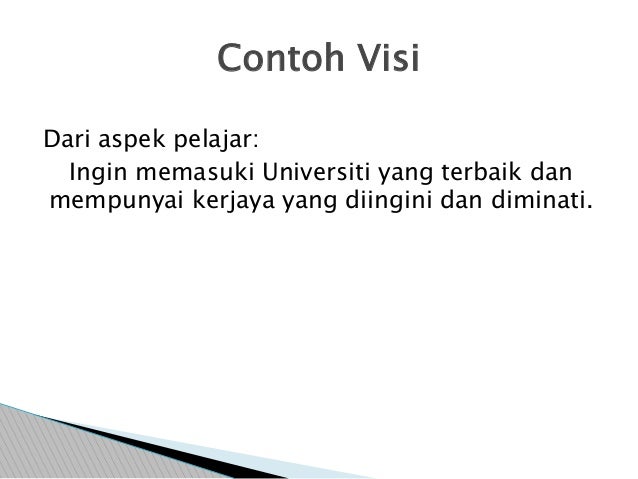 Contoh Visi

Dari aspek pelajar:

Ingin memasuki Universiti yang terbaik dan mempunyai kerjaya yang diingini dan diminati.